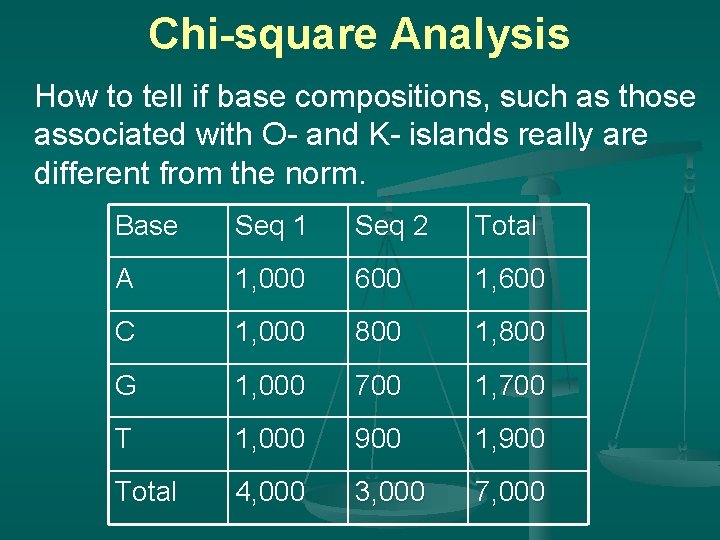 Chi-square Analysis

How to tell if base compositions, such as those associated with O- and K- islands really are different from the norm.

| Base | Seq 1 | Seq 2 | Total |
|---|---|---|---|
| A | 1,000 | 600 | 1,600 |
| C | 1,000 | 800 | 1,800 |
| G | 1,000 | 700 | 1,700 |
| T | 1,000 | 900 | 1,900 |
| Total | 4,000 | 3,000 | 7,000 |